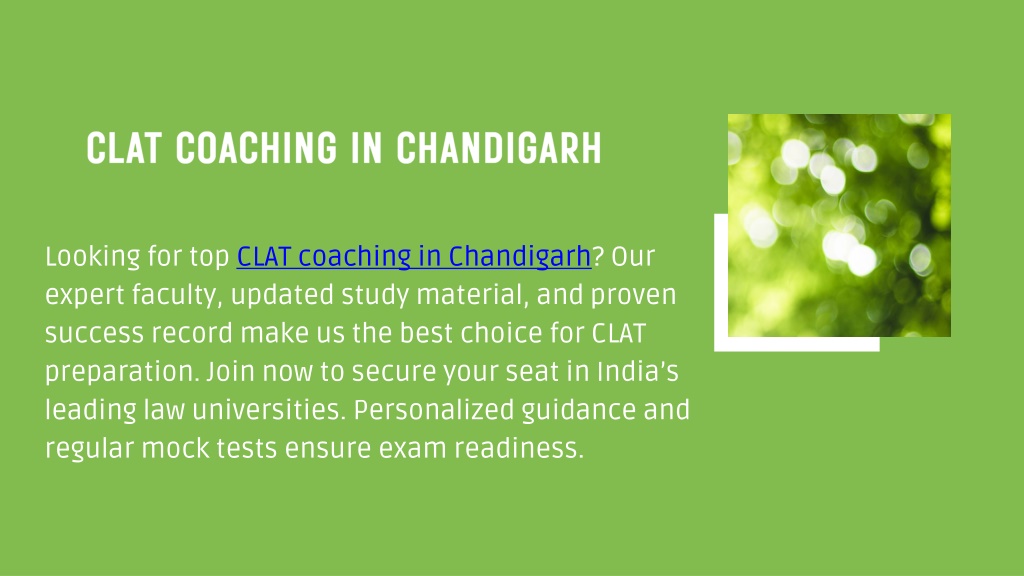 CLAT COACHING IN CHANDIGARH

Looking for top CLAT coaching in Chandigarh? Our expert faculty, updated study material, and proven success record make us the best choice for CLAT preparation. Join now to secure your seat in India's leading law universities. Personalized guidance and regular mock tests ensure exam readiness.